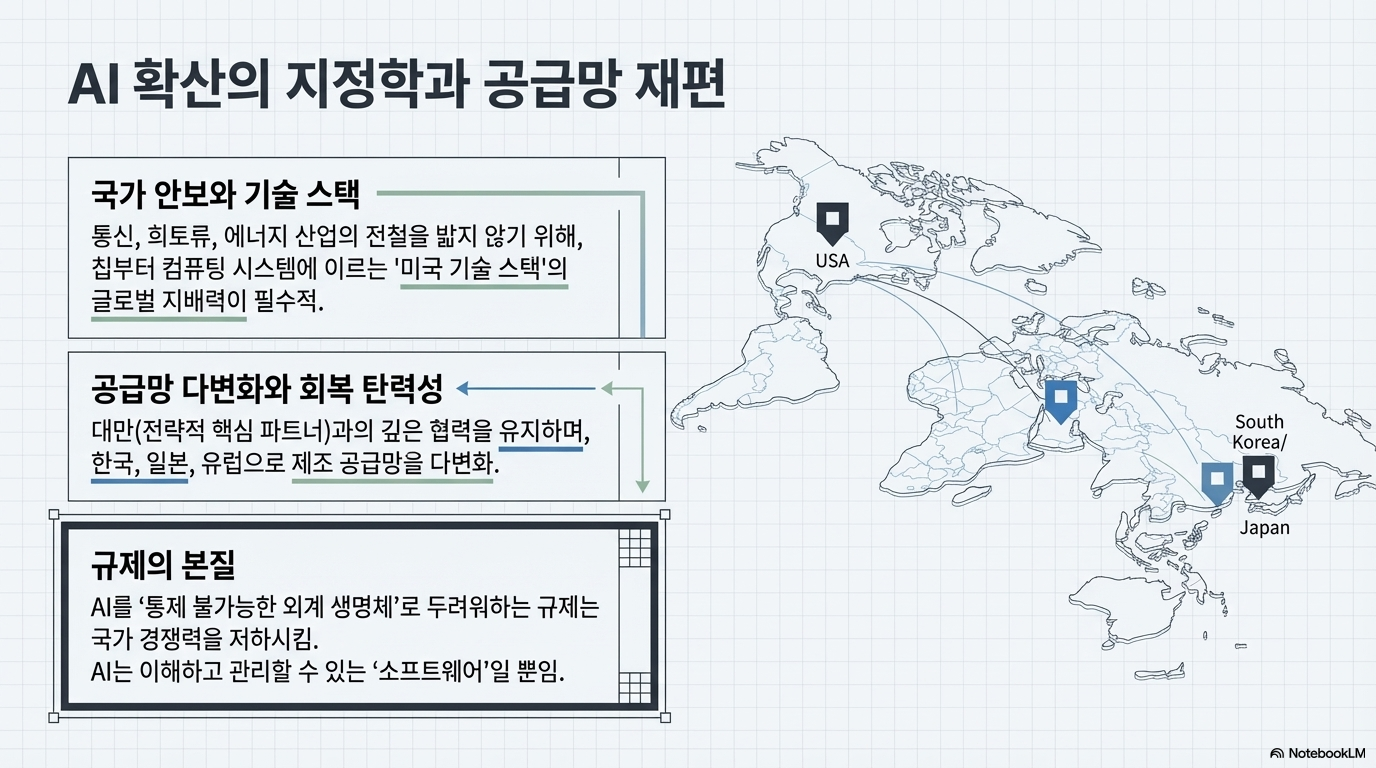 AI 확산의 지정학과 공급망 재편

국가 안보와 기술 스택
통신, 희토류, 에너지 산업의 전철을 밟지 않기 위해, 칩부터 컴퓨팅 시스템에 이르는 '미국 기술 스택'의 글로벌 지배력이 필수적.

공급망 다변화와 회복 탄력성
대만(전략적 핵심 파트너)과의 깊은 협력을 유지하며, 한국, 일본, 유럽으로 제조 공급망을 다변화.

규제의 본질
AI를 '통제 불가능한 외계 생명체'로 두려워하는 규제는 국가 경쟁력을 저하시킴.
AI는 이해하고 관리할 수 있는 '소프트웨어'일 뿐임.

USA

South Korea/

Japan

NotebookLM